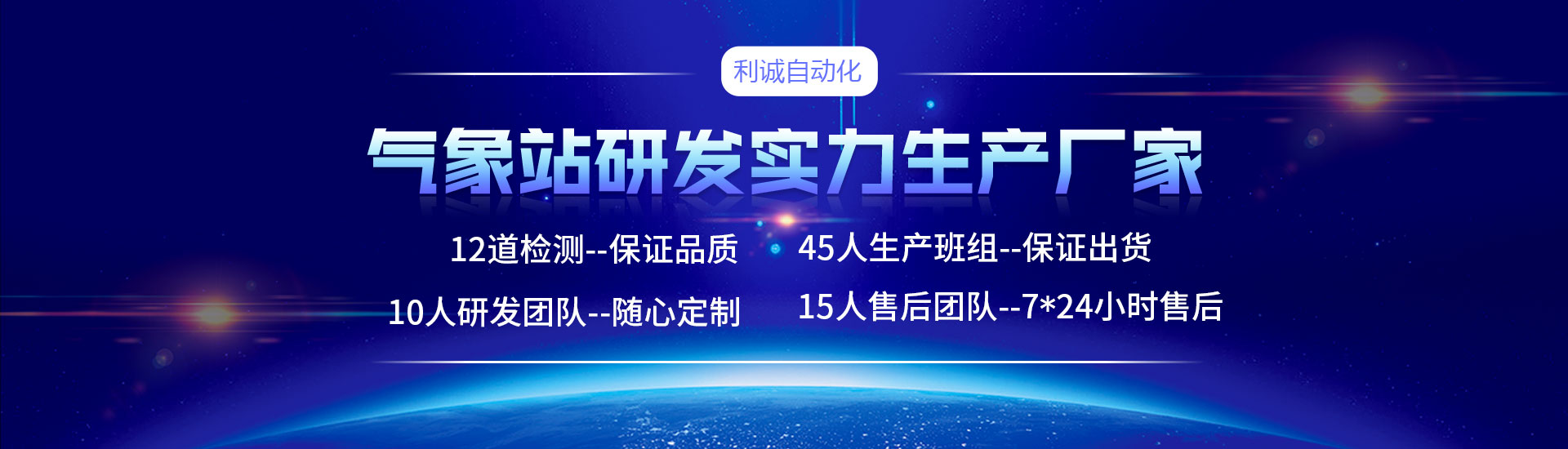 利诚自动化

气象站研发实力生产厂家

12道检测--保证品质

45人生产班组--保证出货

10人研发团队--随心定制

15人售后团队--7*24小时售后